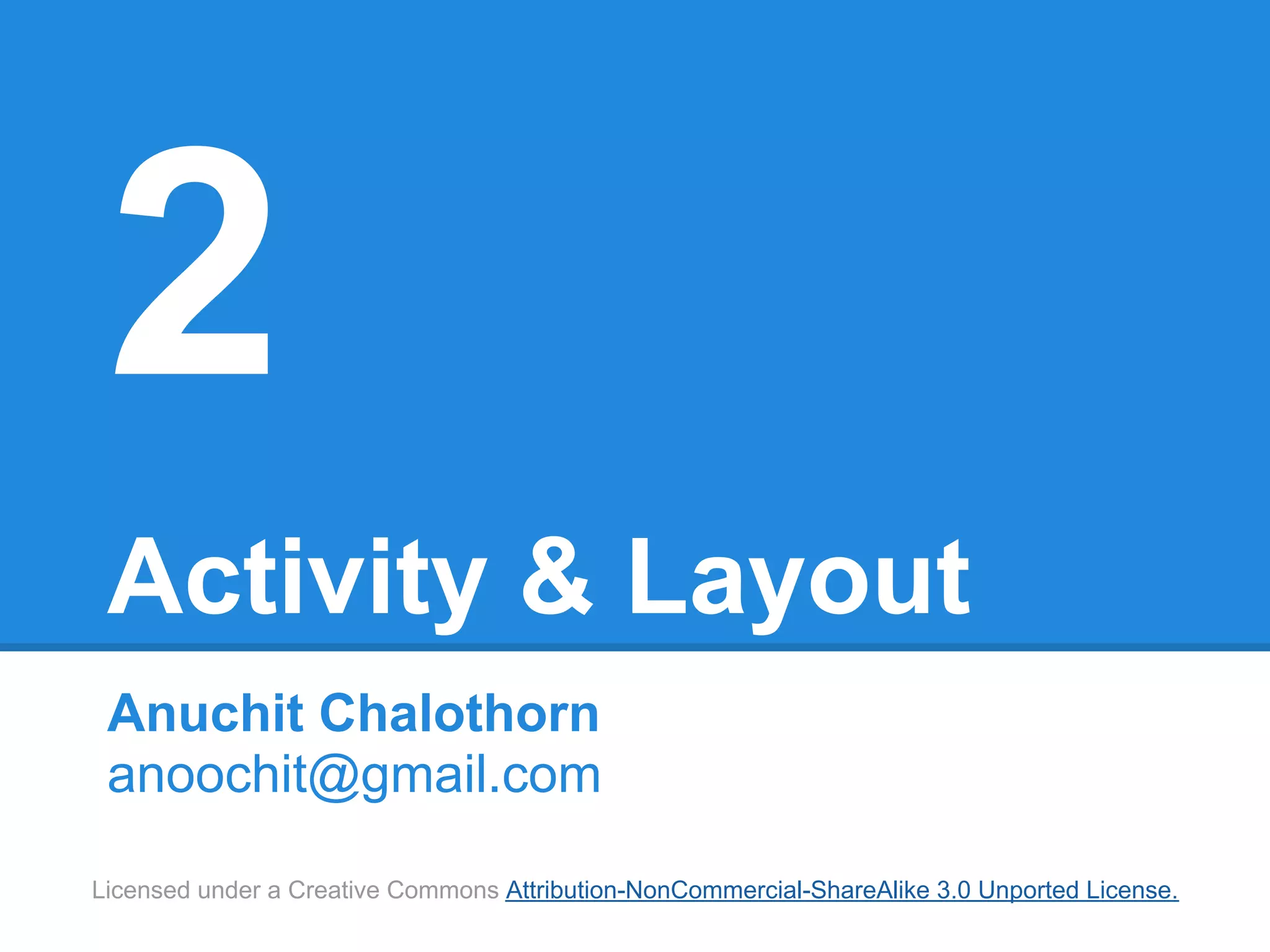 2

Activity & Layout

Anuchit Chalothorn
anoochit@gmail.com

Licensed under a Creative Commons Attribution-NonCommercial-ShareAlike 3.0 Unported License.